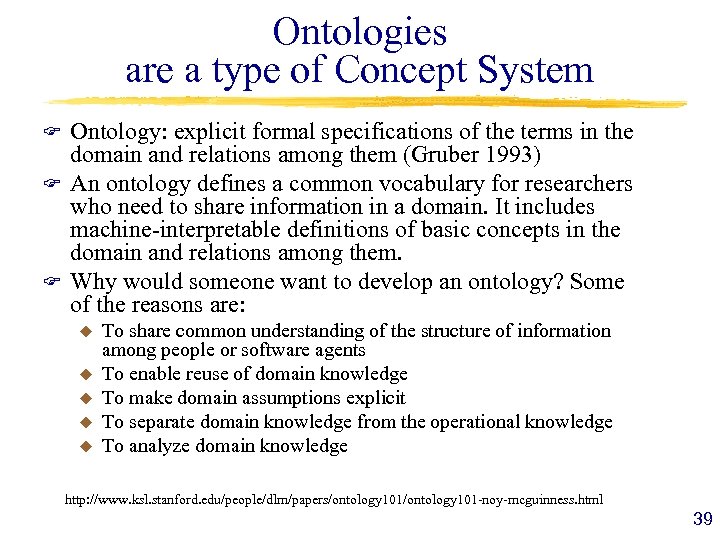 Ontologies
are a type of Concept System

Ontology: explicit formal specifications of the terms in the domain and relations among them (Gruber 1993)

An ontology defines a common vocabulary for researchers who need to share information in a domain. It includes machine-interpretable definitions of basic concepts in the domain and relations among them.

Why would someone want to develop an ontology? Some of the reasons are:

To share common understanding of the structure of information among people or software agents

To enable reuse of domain knowledge

To make domain assumptions explicit

To separate domain knowledge from the operational knowledge

To analyze domain knowledge

http://www.ksl.stanford.edu/people/dlm/papers/ontology101/ontology101-noy-mcguinness.html

39